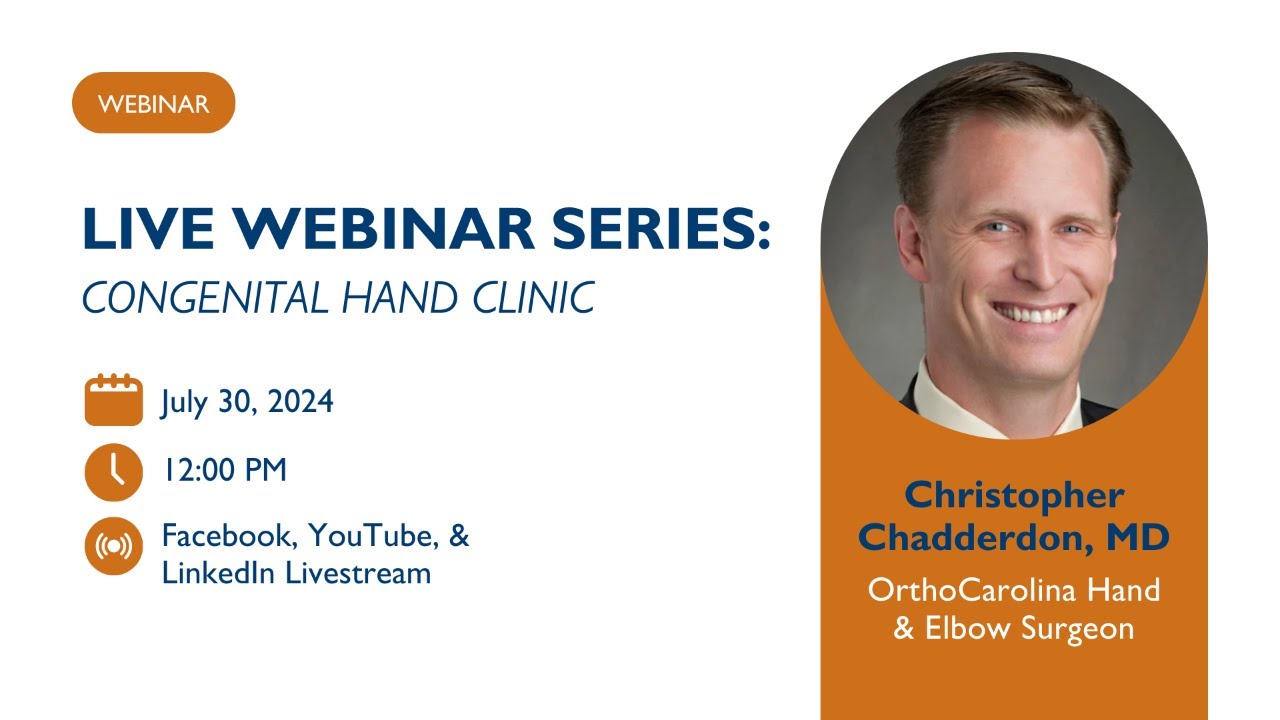 WEBINAR

LIVE WEBINAR SERIES:
CONGENITAL HAND CLINIC

July 30, 2024

12:00 PM

Facebook, YouTube, & LinkedIn Livestream

Christopher Chadderdon, MD

OrthoCarolina Hand & Elbow Surgeon